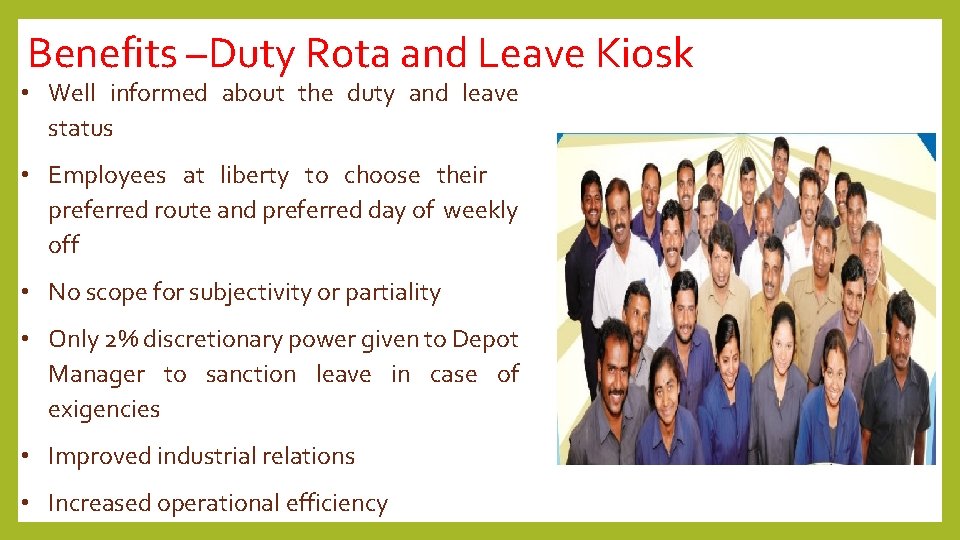 Benefits –Duty Rota and Leave Kiosk

• Well informed about the duty and leave status

• Employees at liberty to choose their preferred route and preferred day of weekly off

• No scope for subjectivity or partiality

• Only 2% discretionary power given to Depot Manager to sanction leave in case of exigencies

• Improved industrial relations

• Increased operational efficiency